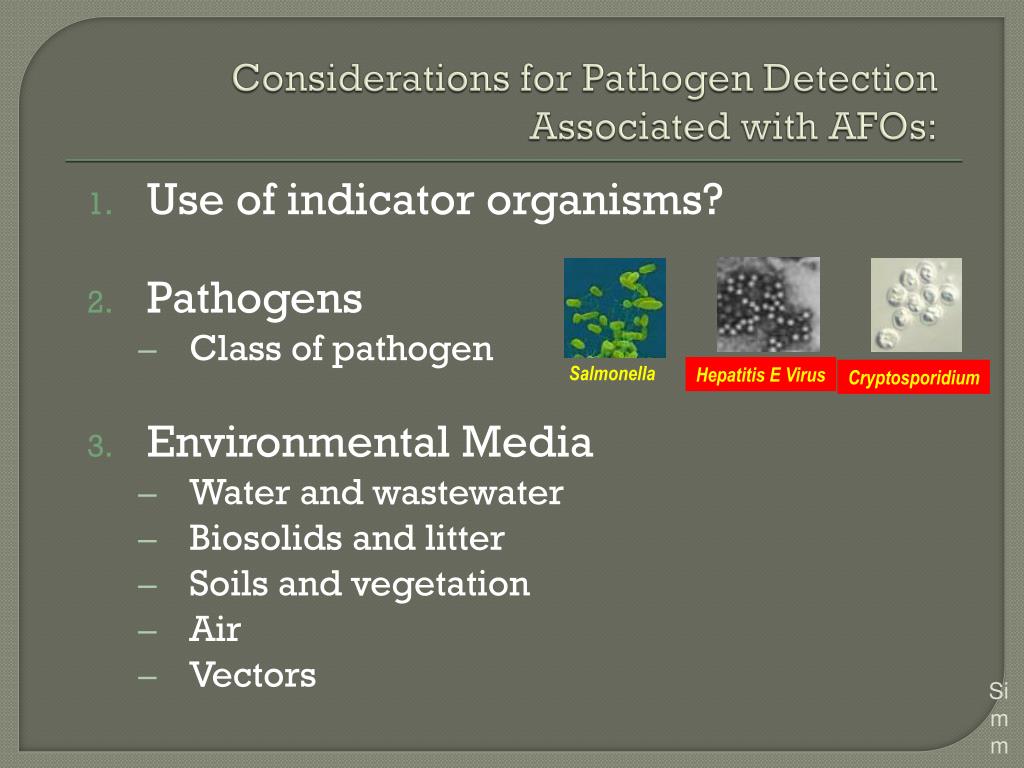 Considerations for Pathogen Detection Associated with AFOs:

1. Use of indicator organisms?

2. Pathogens
– Class of pathogen

Salmonella

Hepatitis E Virus

Cryptosporidium

3. Environmental Media
– Water and wastewater
– Biosolids and litter
– Soils and vegetation
– Air
– Vectors

Si
m
m